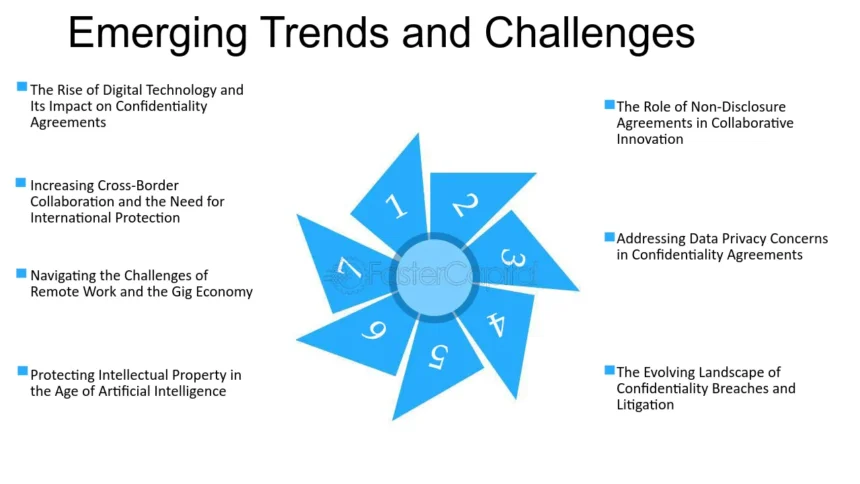 Emerging Trends and Challenges

The Rise of Digital Technology and Its Impact on Confidentiality Agreements

Increasing Cross-Border Collaboration and the Need for International Protection

Navigating the Challenges of Remote Work and the Gig Economy

Protecting Intellectual Property in the Age of Artificial Intelligence

1
2
3
4
5
6
7

FasterCapital

The Role of Non-Disclosure Agreements in Collaborative Innovation

Addressing Data Privacy Concerns in Confidentiality Agreements

The Evolving Landscape of Confidentiality Breaches and Litigation